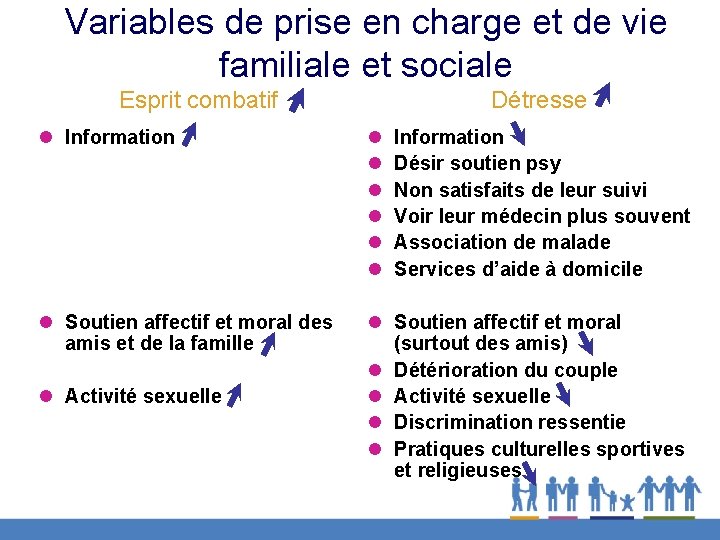 Variables de prise en charge et de vie familiale et sociale

Esprit combatif

- Information

- Soutien affectif et moral des amis et de la famille
- Activité sexuelle

Détresse

- Information
- Désir soutien psy
- Non satisfaits de leur suivi
- Voir leur médecin plus souvent
- Association de malade
- Services d'aide à domicile

- Soutien affectif et moral (surtout des amis)
- Détérioration du couple
- Activité sexuelle
- Discrimination ressentie
- Pratiques culturelles sportives et religieuses